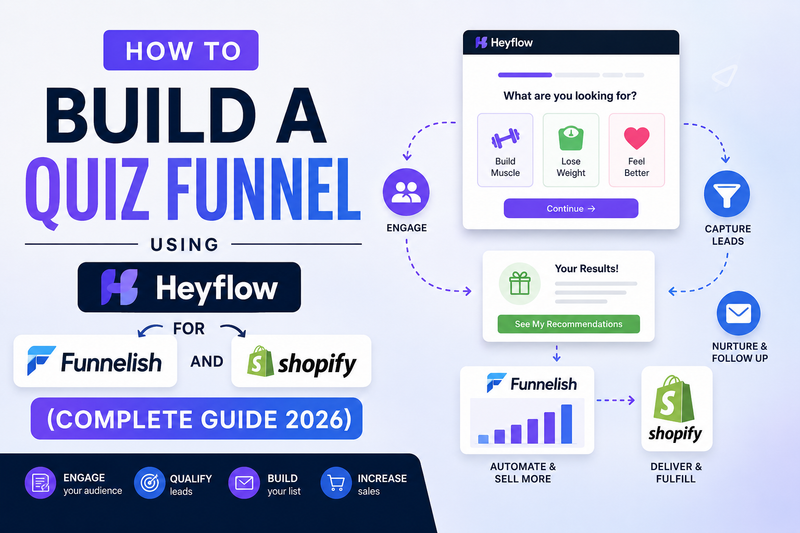 HOW TO
BUILD A
QUIZ FUNNEL
USING
Heyflow
FOR
Funnelish AND shopify
(COMPLETE GUIDE 2026)

ENGAGE your audience
QUALIFY leads
BUILD your list
INCREASE sales

Heyflow
What are you looking for?
Build Muscle
Lose Weight
Feel Better
Continue →

ENGAGE
CAPTURE LEADS

Your Results!
See My Recommendations

NURTURE & FOLLOW UP

Funnelish
AUTOMATE & SELL MORE

shopify
DELIVER & FULFILL